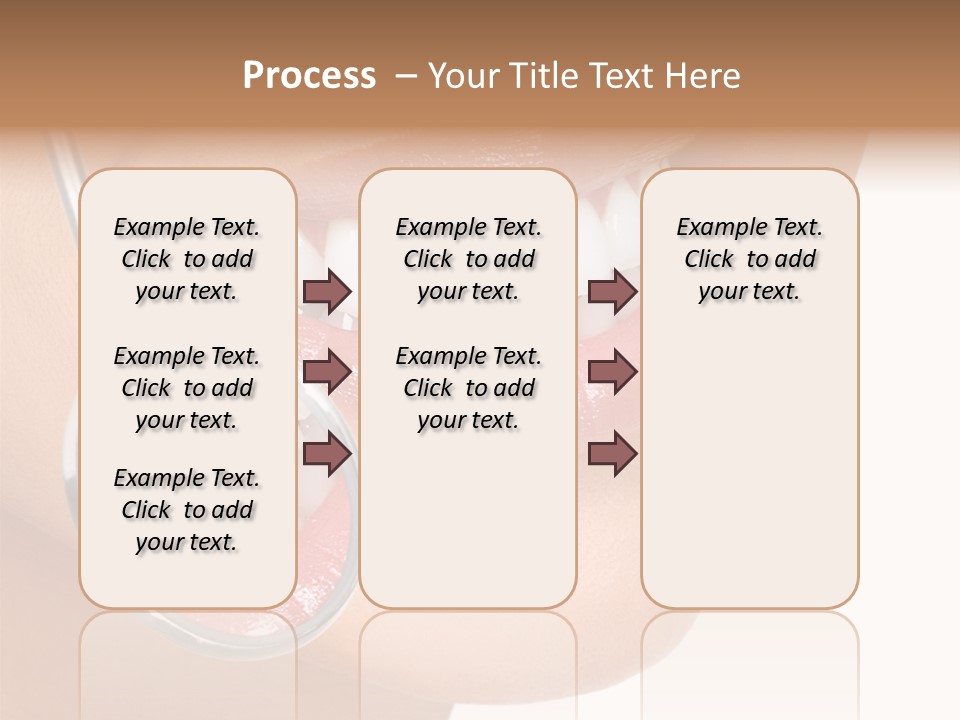 Process – Your Title Text Here

Example Text. Click to add your text.

Example Text. Click to add your text.

Example Text. Click to add your text.

Example Text. Click to add your text.

Example Text. Click to add your text.

Example Text. Click to add your text.